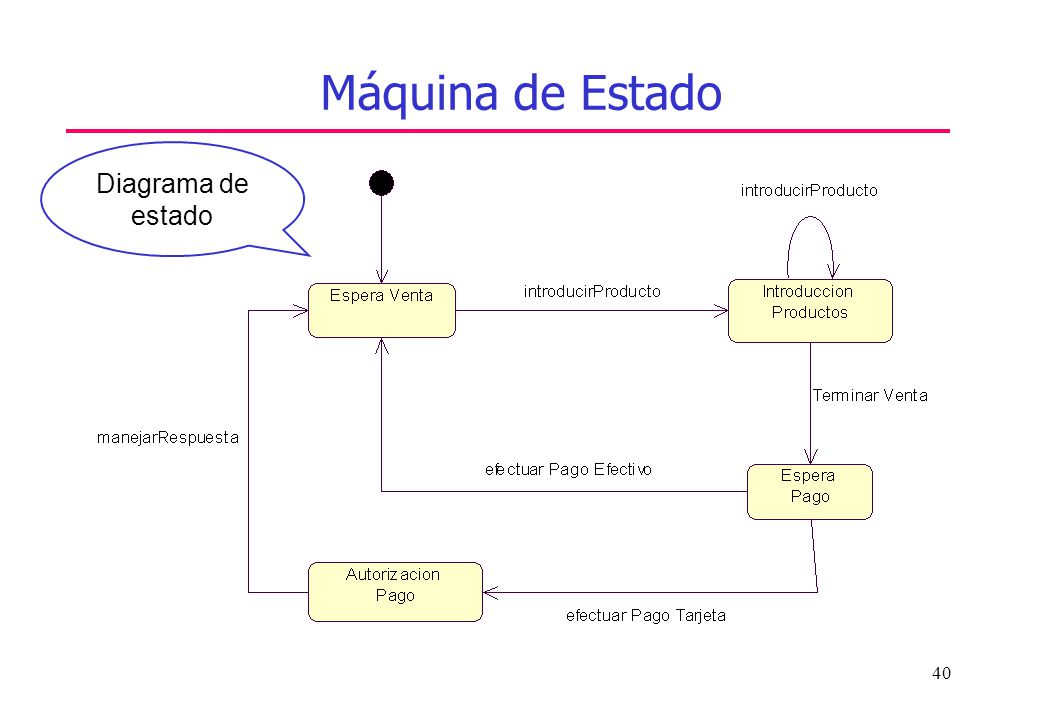 Máquina de Estado

Diagrama de estado

introducirProducto

Espera Venta

introducirProducto

Introduccion Productos

Terminar Venta

manejarRespuesta

efectuar Pago Efectivo

Espera Pago

Autorizacion Pago

efectuar Pago Tarjeta

40